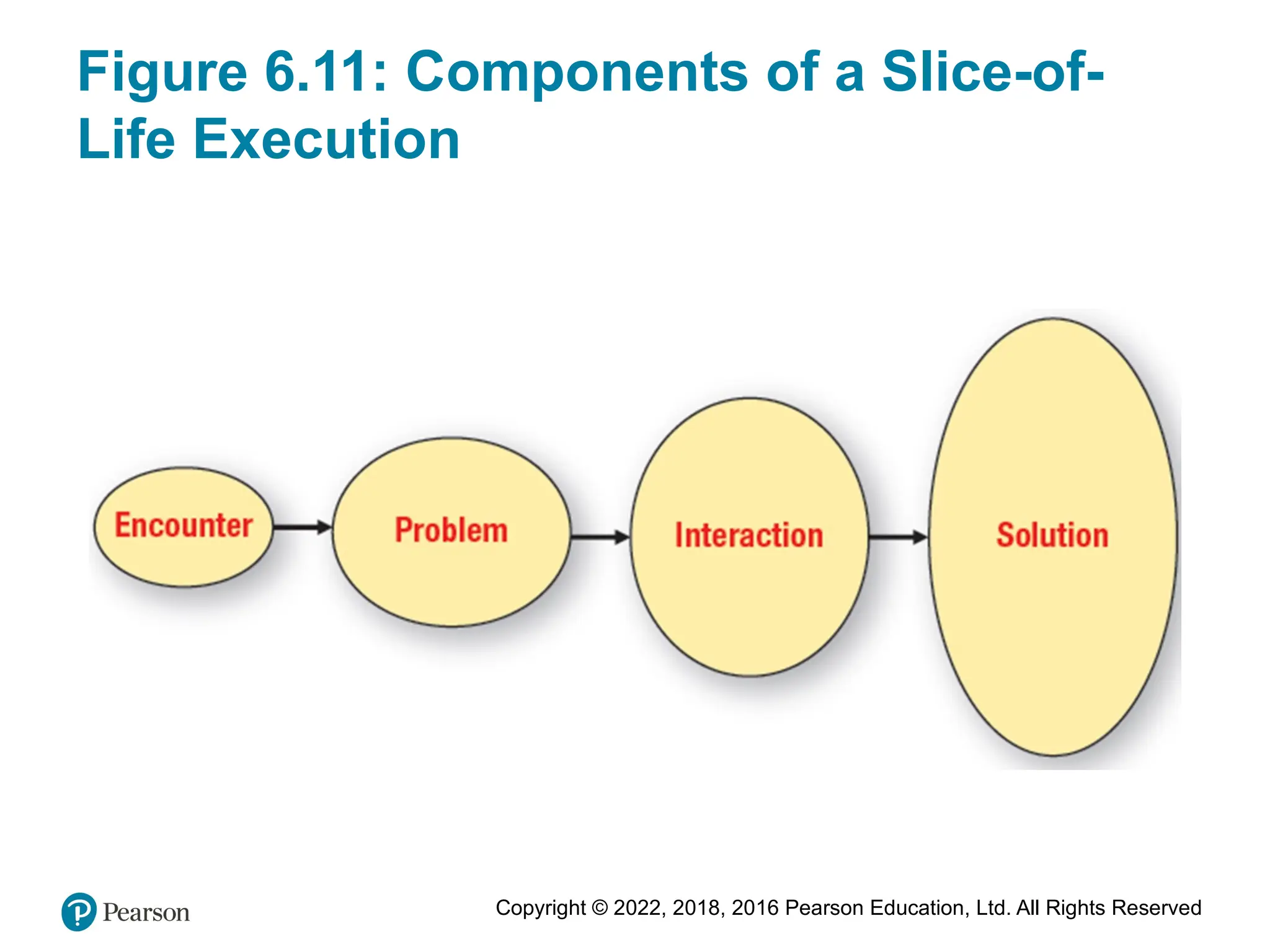 Figure 6.11: Components of a Slice-of-Life Execution

Encounter

Problem

Interaction

Solution

Pearson

Copyright © 2022, 2018, 2016 Pearson Education, Ltd. All Rights Reserved